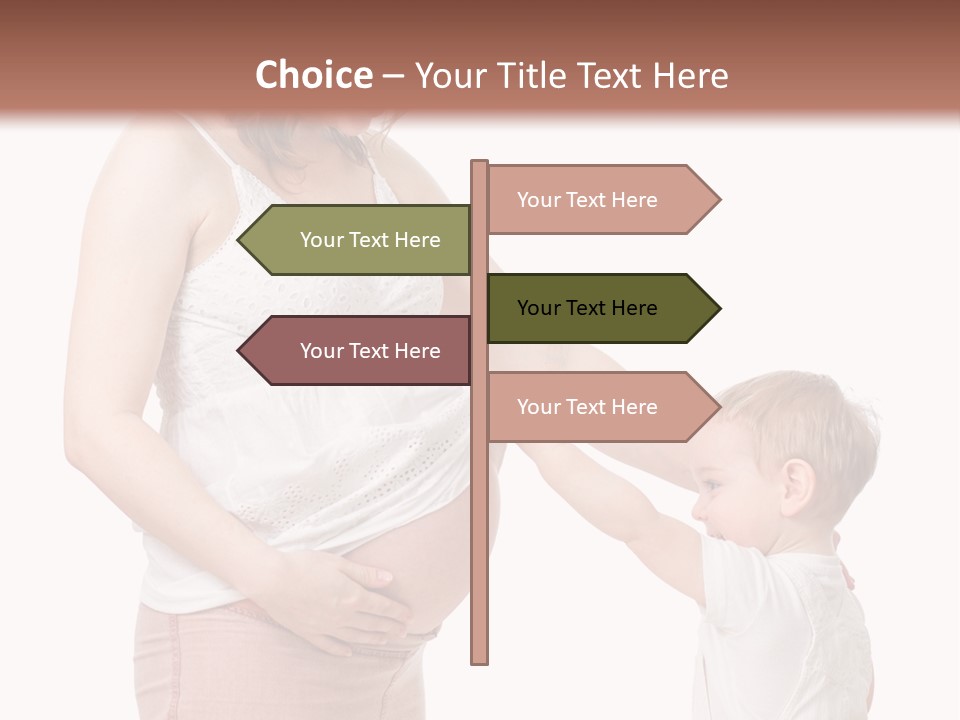 Choice – Your Title Text Here

Your Text Here

Your Text Here

Your Text Here

Your Text Here

Your Text Here